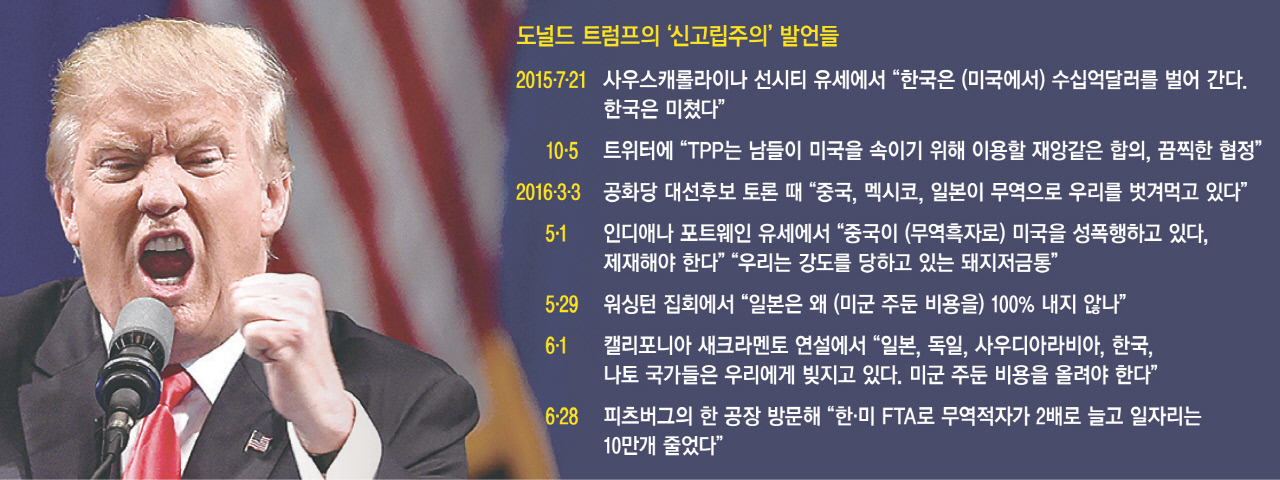 도널드 트럼프의 '신고립주의' 발언들

2015·7·21 사우스캐롤라이나 선시티 유세에서 "한국은 (미국에서) 수십억달러를 벌어 간다. 한국은 미쳤다"

10·5 트위터에 "TPP는 남들이 미국을 속이기 위해 이용할 재앙같은 합의, 끔찍한 협정"

2016·3·3 공화당 대선후보 토론 때 "중국, 멕시코, 일본이 무역으로 우리를 벗겨먹고 있다"

5·1 인디애나 포트웨인 유세에서 "중국이 (무역흑자로) 미국을 성폭행하고 있다, 제재해야 한다" "우리는 강도를 당하고 있는 돼지저금통"

5·29 워싱턴 집회에서 "일본은 왜 (미군 주둔 비용을) 100% 내지 않나"

6·1 캘리포니아 새크라멘토 연설에서 "일본, 독일, 사우디아라비아, 한국, 나토 국가들은 우리에게 빚지고 있다. 미군 주둔 비용을 올려야 한다"

6·28 피츠버그의 한 공장 방문해 "한·미 FTA로 무역적자가 2배로 늘고 일자리는 10만개 줄었다"